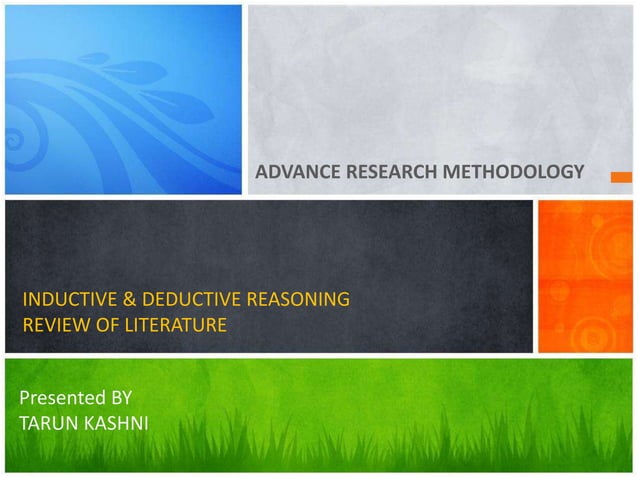 ADVANCE RESEARCH METHODOLOGY

INDUCTIVE & DEDUCTIVE REASONING
REVIEW OF LITERATURE

Presented BY
TARUN KASHNI